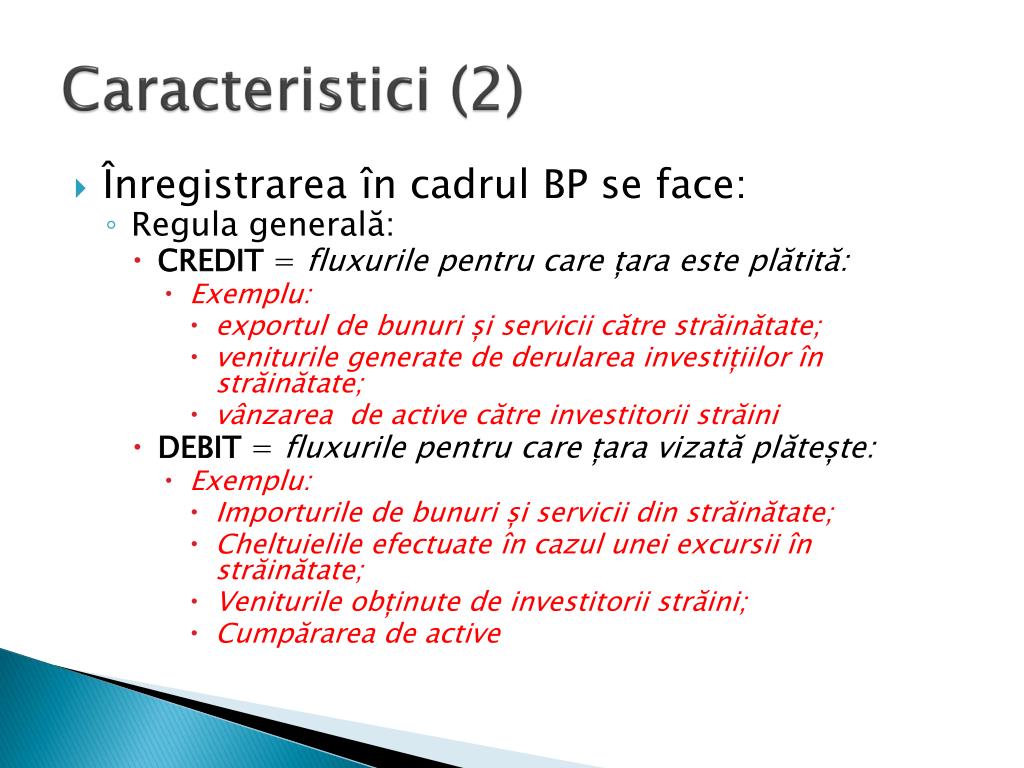 Caracteristici (2)

Înregistrarea în cadrul BP se face:
Regula generală:
CREDIT = fluxurile pentru care țara este plătită:
Exemplu:
exportul de bunuri și servicii către străinătate;
veniturile generate de derularea investițiilor în străinătate;
vânzarea de active către investitorii străini
DEBIT = fluxurile pentru care țara vizată plătește:
Exemplu:
Importurile de bunuri și servicii din străinătate;
Cheltuielile efectuate în cazul unei excursii în străinătate;
Veniturile obținute de investitorii străini;
Cumpărarea de active